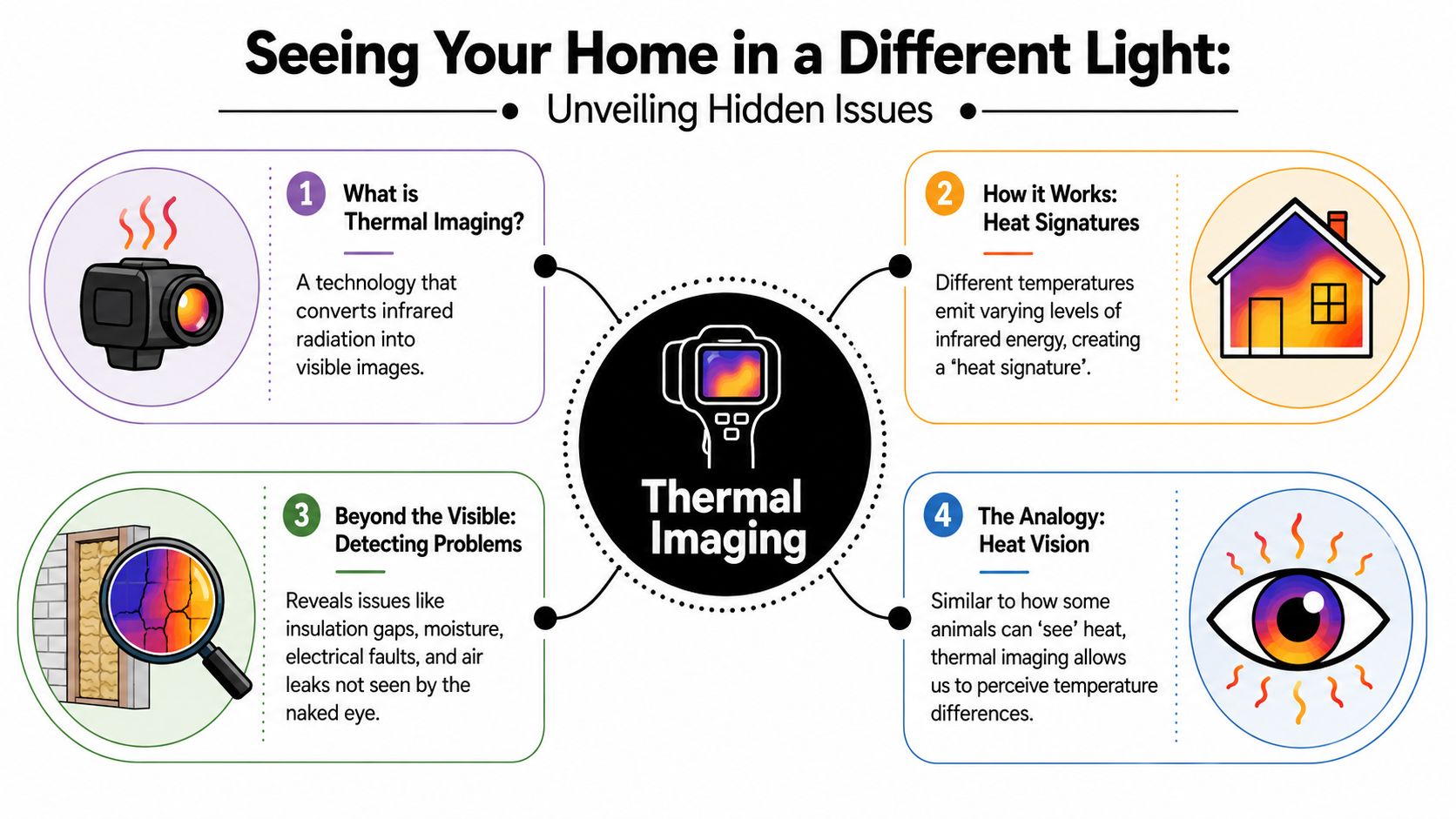 Seeing Your Home in a Different Light:
Unveiling Hidden Issues

1 What is Thermal Imaging?

A technology that converts infrared radiation into visible images.

2 How it Works: Heat Signatures

Different temperatures emit varying levels of infrared energy, creating a 'heat signature'.

Thermal Imaging

3 Beyond the Visible: Detecting Problems

Reveals issues like insulation gaps, moisture, electrical faults, and air leaks not seen by the naked eye.

4 The Analogy: Heat Vision

Similar to how some animals can 'see' heat, thermal imaging allows us to perceive temperature differences.